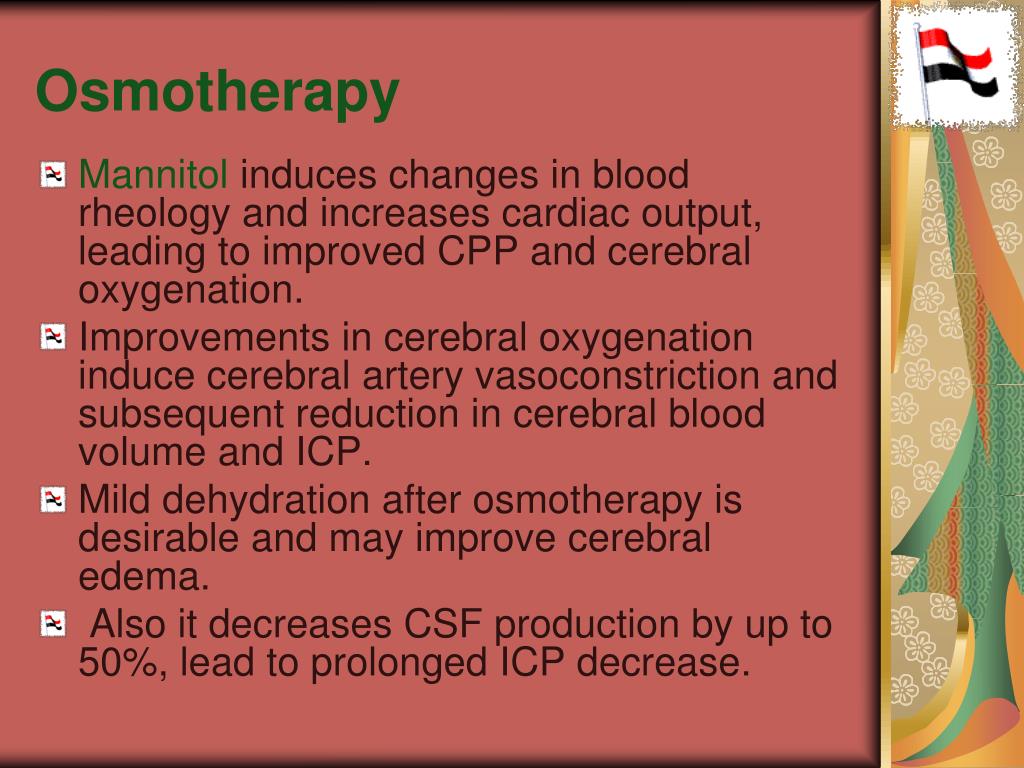 Osmotherapy

Mannitol induces changes in blood rheology and increases cardiac output, leading to improved CPP and cerebral oxygenation.

Improvements in cerebral oxygenation induce cerebral artery vasoconstriction and subsequent reduction in cerebral blood volume and ICP.

Mild dehydration after osmotherapy is desirable and may improve cerebral edema.

Also it decreases CSF production by up to 50%, lead to prolonged ICP decrease.